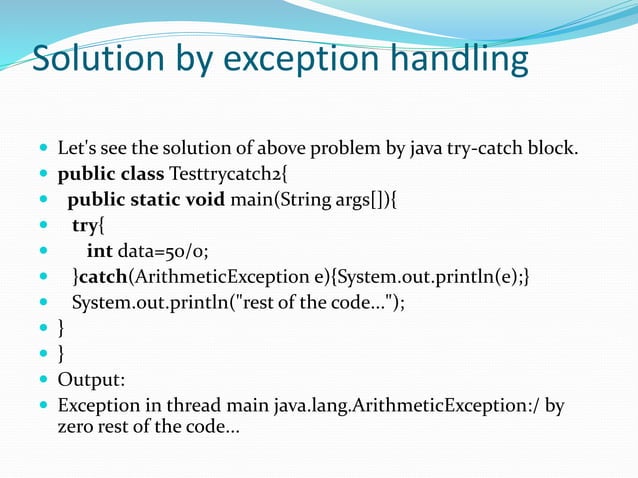 Solution by exception handling

- Let's see the solution of above problem by java try-catch block.
- public class Testtrycatch2{
- public static void main(String args[]){
- try{
- int data=50/0;
- }catch(ArithmeticException e){System.out.println(e);}
- System.out.println("rest of the code...");
- }
- }
- Output:
- Exception in thread main java.lang.ArithmeticException:/ by zero rest of the code...